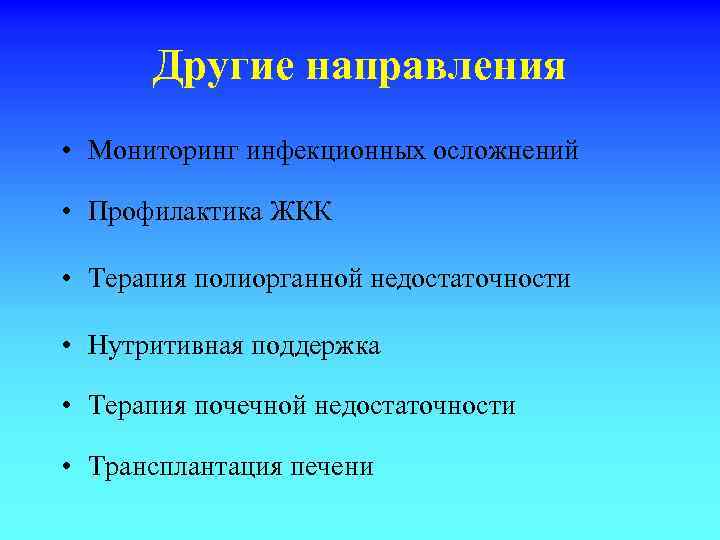 Другие направления

• Мониторинг инфекционных осложнений

• Профилактика ЖКК

• Терапия полиорганной недостаточности

• Нутритивная поддержка

• Терапия почечной недостаточности

• Трансплантация печени